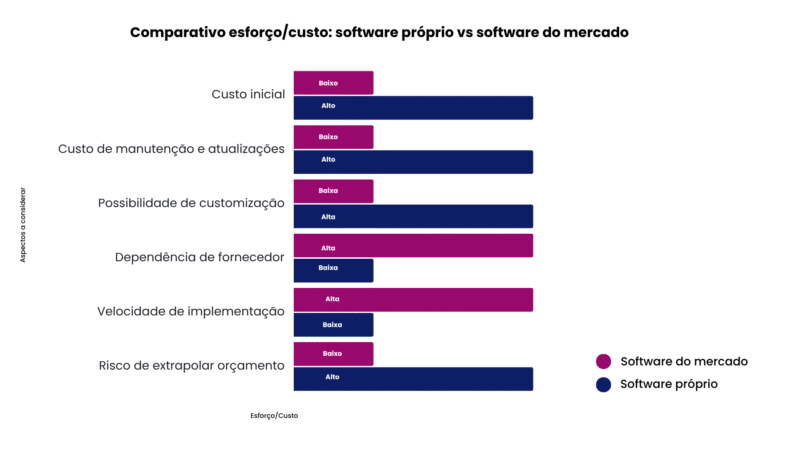 Comparativo esforço/custo: software próprio vs software do mercado

Aspectos a considerar

Custo inicial
Baixo
Alto

Custo de manutenção e atualizações
Baixo
Alto

Possibilidade de customização
Baixa
Alta

Dependência de fornecedor
Alta
Baixa

Velocidade de implementação
Alta
Baixa

Risco de extrapolar orçamento
Baixo
Alto

Esforço/Custo

Software do mercado
Software próprio